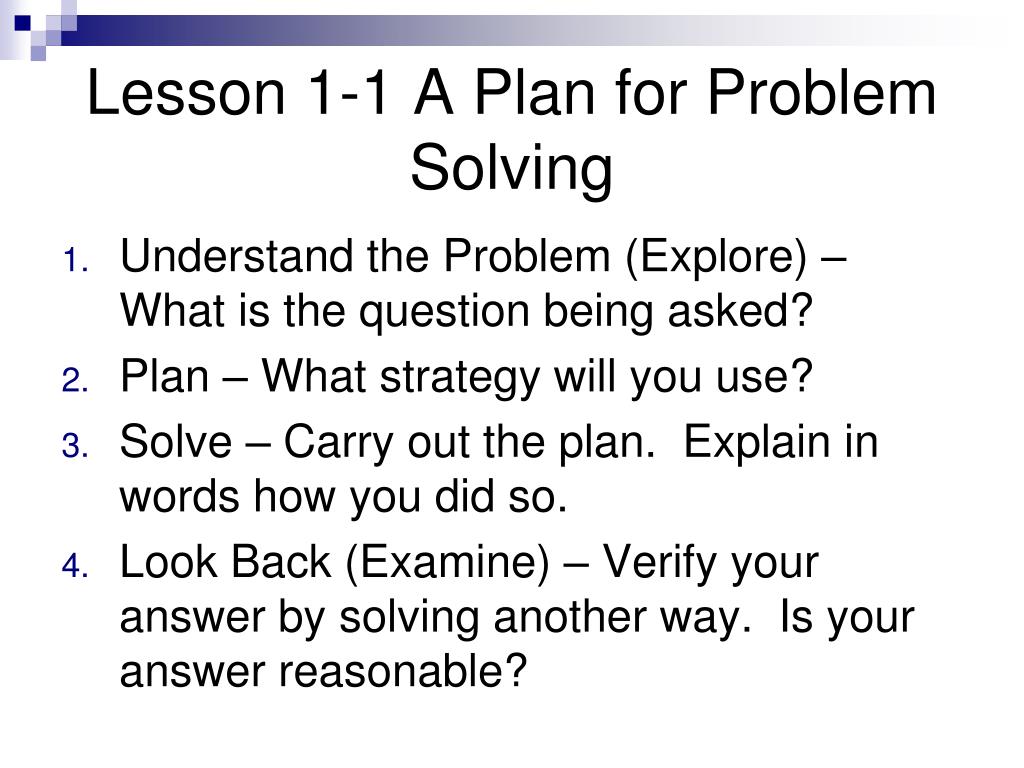 Lesson 1-1 A Plan for Problem Solving

1. Understand the Problem (Explore) – What is the question being asked?
2. Plan – What strategy will you use?
3. Solve – Carry out the plan. Explain in words how you did so.
4. Look Back (Examine) – Verify your answer by solving another way. Is your answer reasonable?